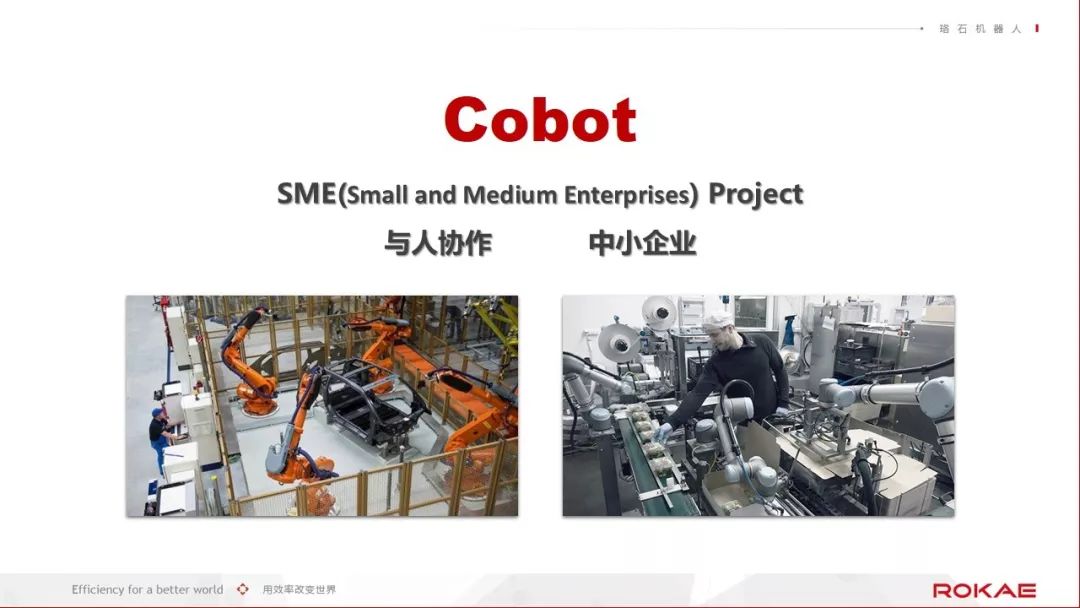 珞石机器人

Cobot

SME(Small and Medium Enterprises) Project

与人协作　　中小企业

Efficiency for a better world　用效率改变世界

ROKAE